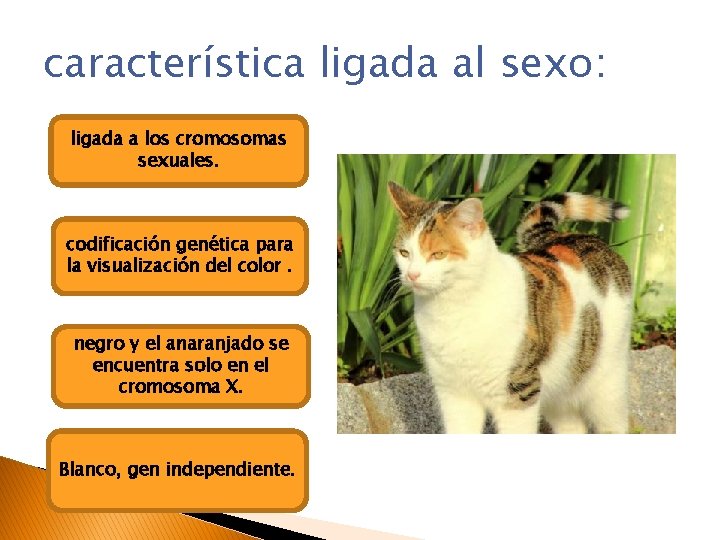 característica ligada al sexo:

ligada a los cromosomas sexuales.

codificación genética para la visualización del color .

negro y el anaranjado se encuentra solo en el cromosoma X.

Blanco, gen independiente.